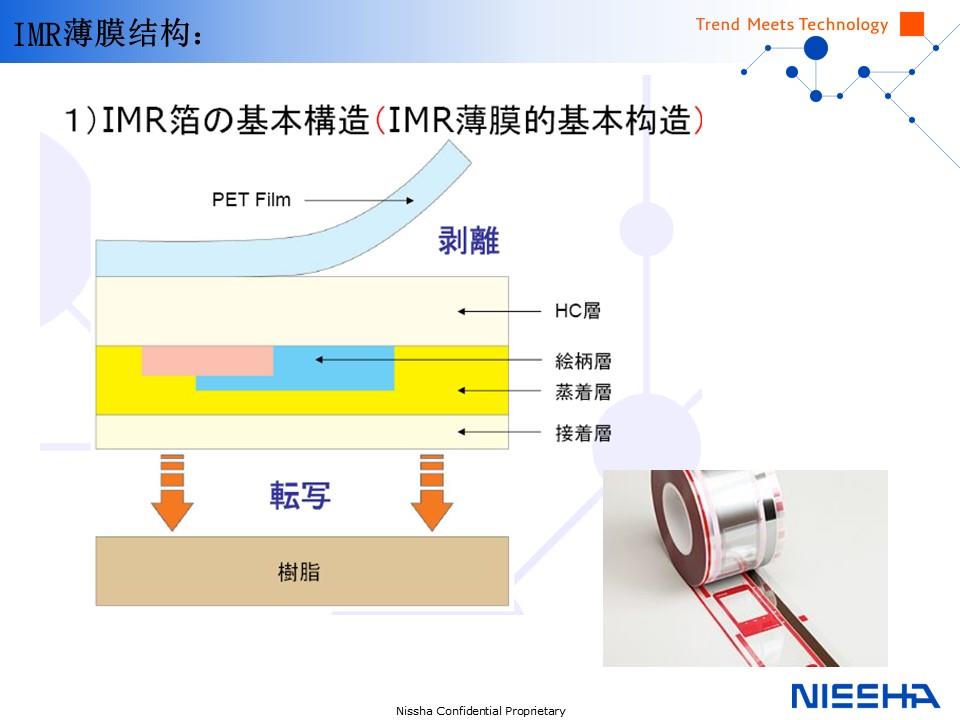 IMR薄膜结构：

Trend Meets Technology

1)IMR箔の基本構造(IMR薄膜的基本构造)

PET Film

剥離

HC層

絵柄層

蒸着層

接着層

転写

樹脂

Nissha Confidential Proprietary

NISSHA